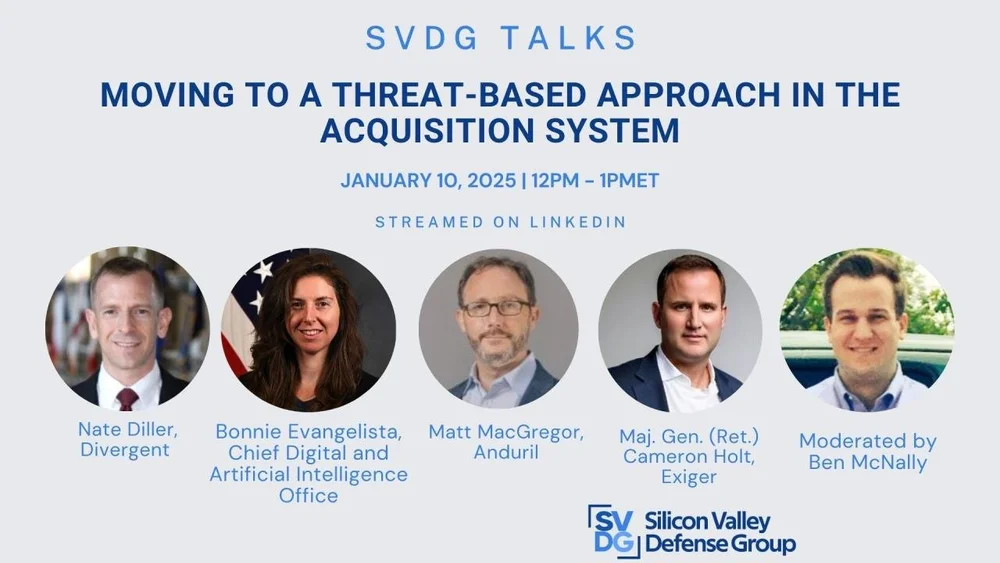 SVDG TALKS

MOVING TO A THREAT-BASED APPROACH IN THE ACQUISITION SYSTEM

JANUARY 10, 2025 | 12PM - 1PMET

STREAMED ON LINKEDIN

Nate Diller, Divergent

Bonnie Evangelista, Chief Digital and Artificial Intelligence Office

Matt MacGregor, Anduril

Maj. Gen. (Ret.) Cameron Holt, Exiger

Moderated by Ben McNally

SV DG Silicon Valley Defense Group